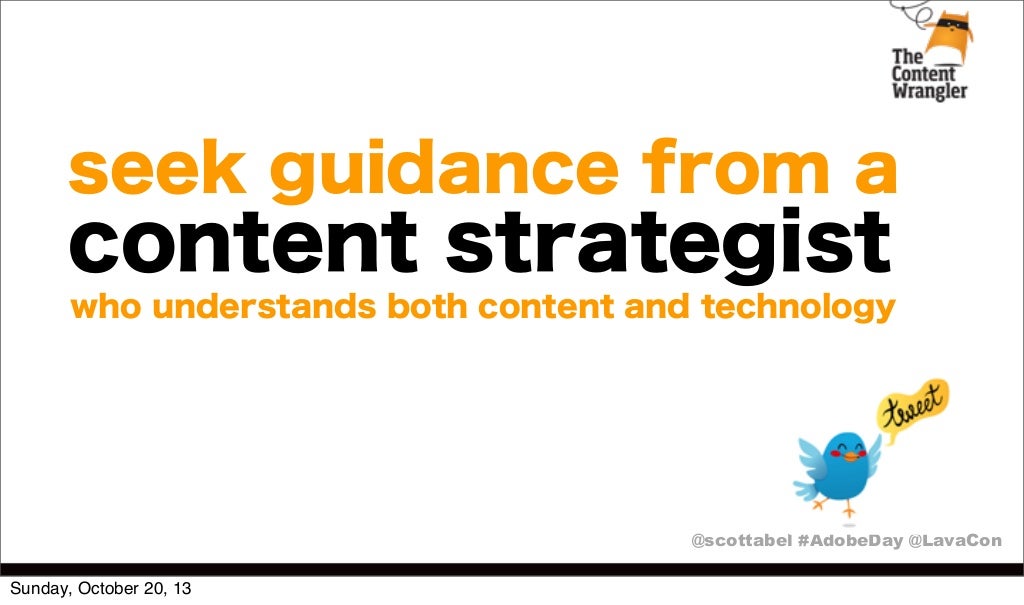 The Content Wrangler

seek guidance from a
content strategist
who understands both content and technology

tweet

@scottabel #AdobeDay @LavaCon

Sunday, October 20, 13